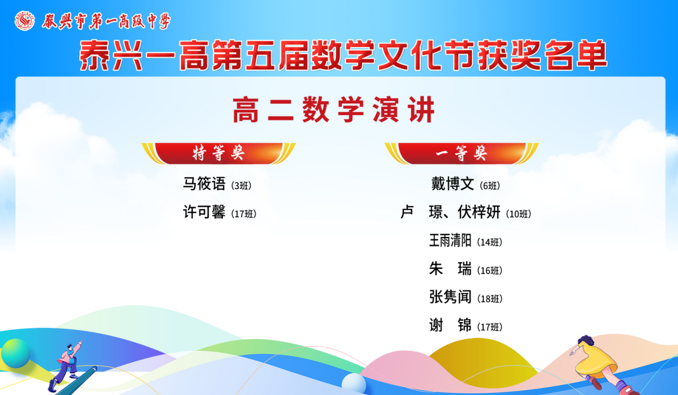 泰兴市第一高级中学

泰兴一高第五届数学文化节获奖名单

高二数学演讲

特等奖

马筱语（3班）

许可馨（17班）

一等奖

戴博文（6班）

卢 璟、伏梓妍（10班）

王雨清阳（14班）

朱 瑞（16班）

张隽闻（18班）

谢 锦（17班）